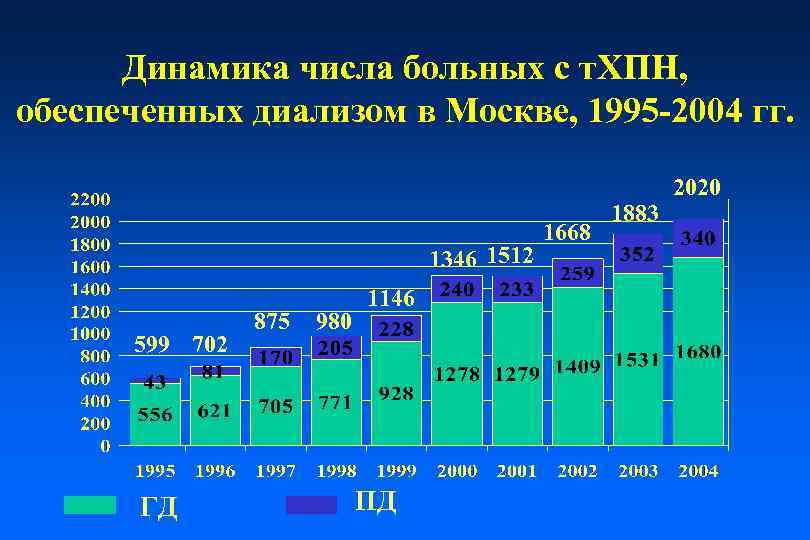 Динамика числа больных с тХПН, обеспеченных диализом в Москве, 1995-2004 гг.

2200
2000
1800
1600
1400
1200
1000
800
600
400
200
0

599
43
556

702
81
621

875
170
705

980
205
771

1146
228
928

1346
240
1278

1512
233
1279

1668
259
1409

1883
352
1531

2020
340
1680

1995 1996 1997 1998 1999 2000 2001 2002 2003 2004

ГД

ПД